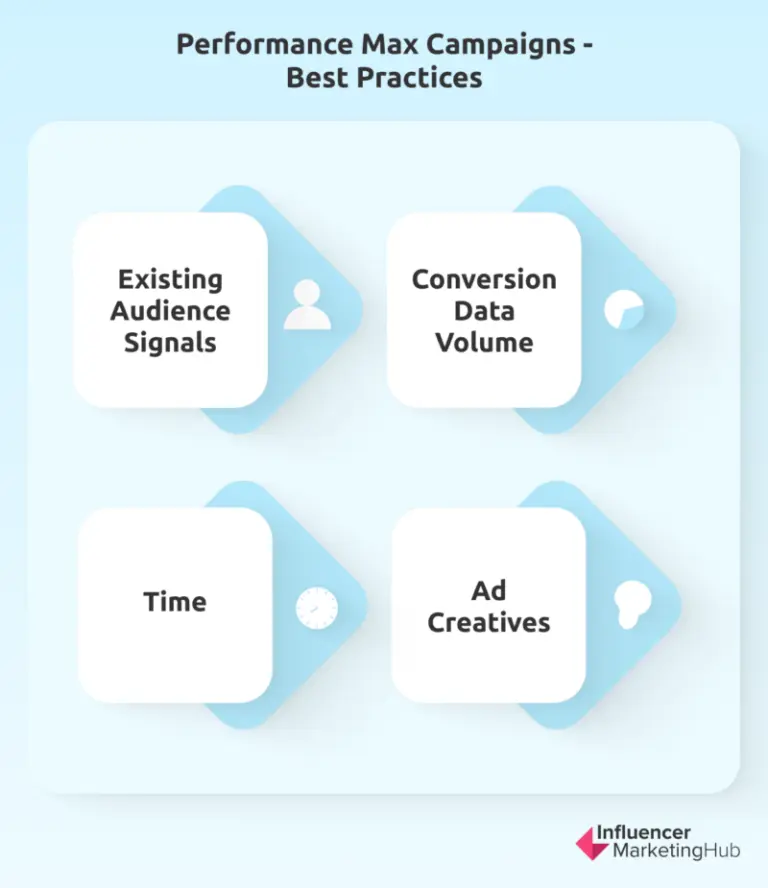 Performance Max Campaigns - Best Practices

Existing Audience Signals

Conversion Data Volume

Time

Ad Creatives

Influencer MarketingHub